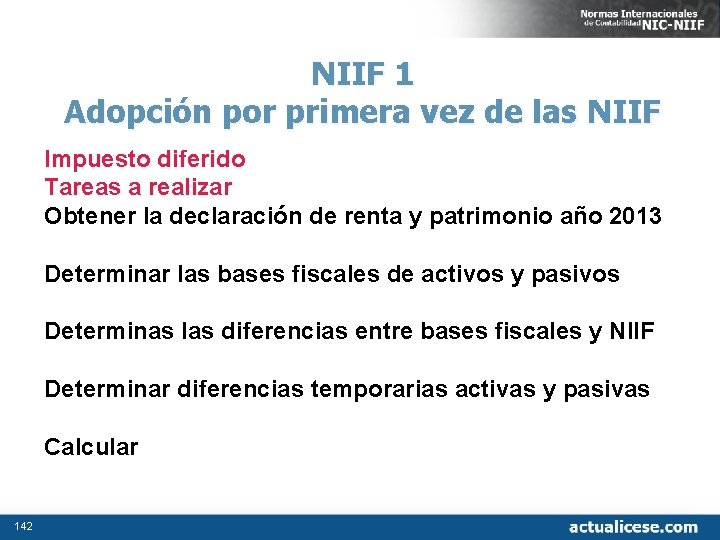 Normas Internacionales de Contabilidad NIC-NIIF

NIIF 1
Adopción por primera vez de las NIIF

Impuesto diferido
Tareas a realizar
Obtener la declaración de renta y patrimonio año 2013

Determinar las bases fiscales de activos y pasivos

Determinas las diferencias entre bases fiscales y NIIF

Determinar diferencias temporarias activas y pasivas

Calcular

142

actualicese.com